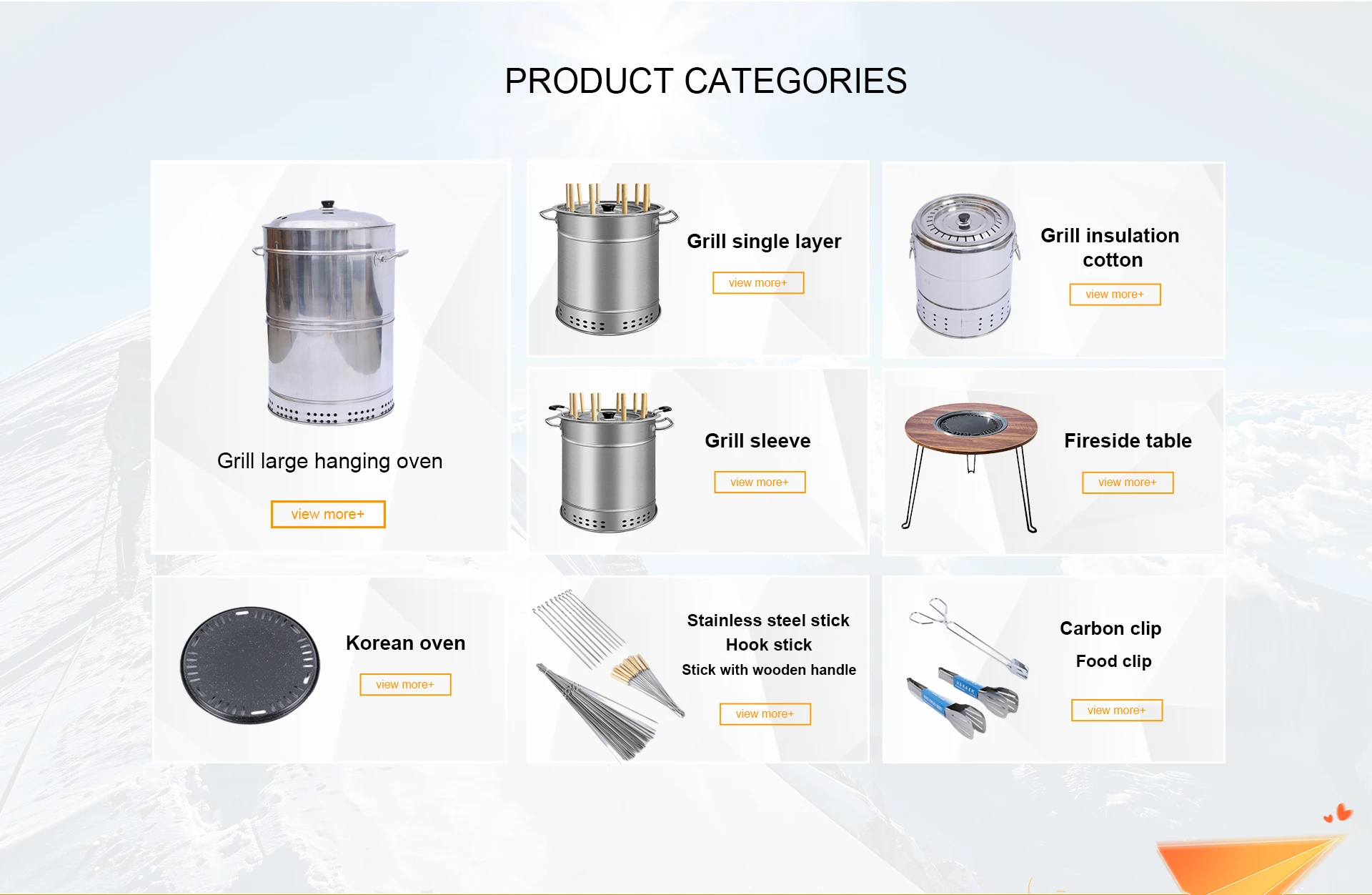 PRODUCT CATEGORIES

Grill large hanging oven

view more+

Grill single layer

view more+

Grill insulation cotton

view more+

Grill sleeve

view more+

Fireside table

view more+

Korean oven

view more+

Stainless steel stick
Hook stick
Stick with wooden handle

view more+

Carbon clip
Food clip

view more+